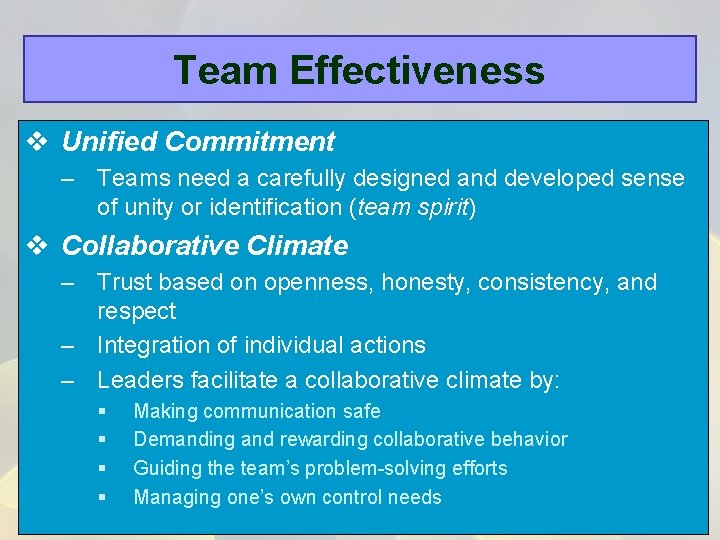 Team Effectiveness

❖ Unified Commitment
– Teams need a carefully designed and developed sense of unity or identification (team spirit)

❖ Collaborative Climate
– Trust based on openness, honesty, consistency, and respect
– Integration of individual actions
– Leaders facilitate a collaborative climate by:
▪ Making communication safe
▪ Demanding and rewarding collaborative behavior
▪ Guiding the team's problem-solving efforts
▪ Managing one's own control needs